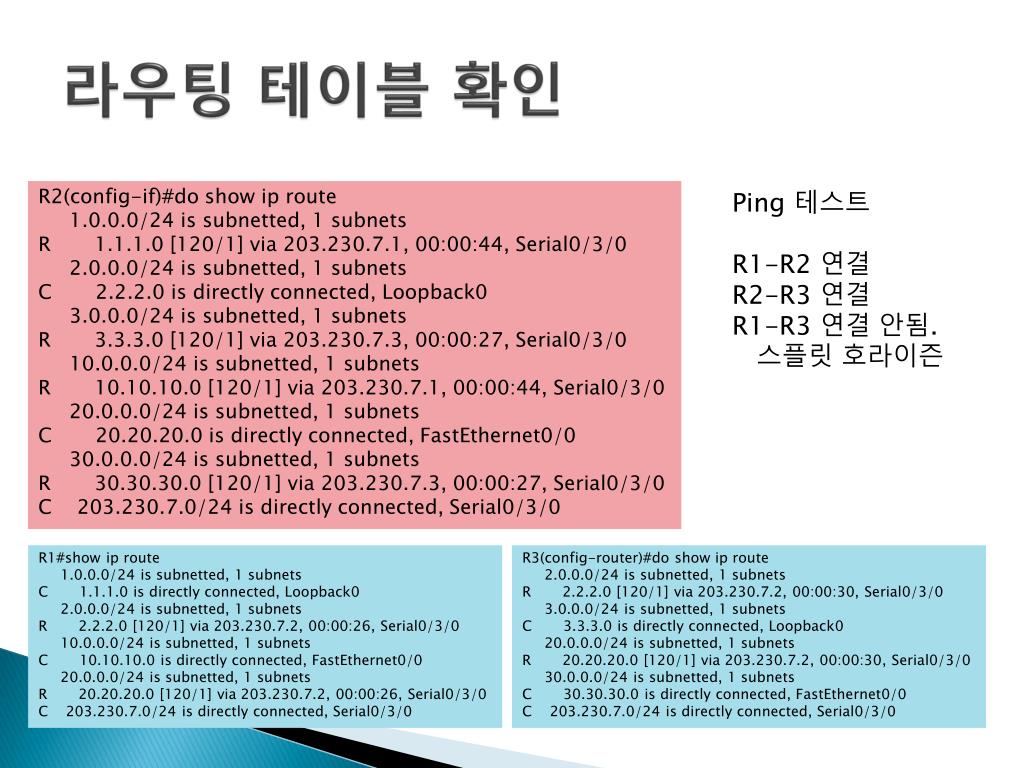 라우팅 테이블 확인

R2(config-if)#do show ip route
1.0.0.0/24 is subnetted, 1 subnets
R 1.1.1.0 [120/1] via 203.230.7.1, 00:00:44, Serial0/3/0
2.0.0.0/24 is subnetted, 1 subnets
C 2.2.2.0 is directly connected, Loopback0
3.0.0.0/24 is subnetted, 1 subnets
R 3.3.3.0 [120/1] via 203.230.7.3, 00:00:27, Serial0/3/0
10.0.0.0/24 is subnetted, 1 subnets
R 10.10.10.0 [120/1] via 203.230.7.1, 00:00:44, Serial0/3/0
20.0.0.0/24 is subnetted, 1 subnets
C 20.20.20.0 is directly connected, FastEthernet0/0
30.0.0.0/24 is subnetted, 1 subnets
R 30.30.30.0 [120/1] via 203.230.7.3, 00:00:27, Serial0/3/0
C 203.230.7.0/24 is directly connected, Serial0/3/0

Ping 테스트

R1-R2 연결
R2-R3 연결
R1-R3 연결 안됨.
스플릿 호라이즌

R1#show ip route
1.0.0.0/24 is subnetted, 1 subnets
C 1.1.1.0 is directly connected, Loopback0
2.0.0.0/24 is subnetted, 1 subnets
R 2.2.2.0 [120/1] via 203.230.7.2, 00:00:26, Serial0/3/0
10.0.0.0/24 is subnetted, 1 subnets
C 10.10.10.0 is directly connected, FastEthernet0/0
20.0.0.0/24 is subnetted, 1 subnets
R 20.20.20.0 [120/1] via 203.230.7.2, 00:00:26, Serial0/3/0
C 203.230.7.0/24 is directly connected, Serial0/3/0

R3(config-router)#do show ip route
2.0.0.0/24 is subnetted, 1 subnets
R 2.2.2.0 [120/1] via 203.230.7.2, 00:00:30, Serial0/3/0
3.0.0.0/24 is subnetted, 1 subnets
C 3.3.3.0 is directly connected, Loopback0
20.0.0.0/24 is subnetted, 1 subnets
R 20.20.20.0 [120/1] via 203.230.7.2, 00:00:30, Serial0/3/0
30.0.0.0/24 is subnetted, 1 subnets
C 30.30.30.0 is directly connected, FastEthernet0/0
C 203.230.7.0/24 is directly connected, Serial0/3/0